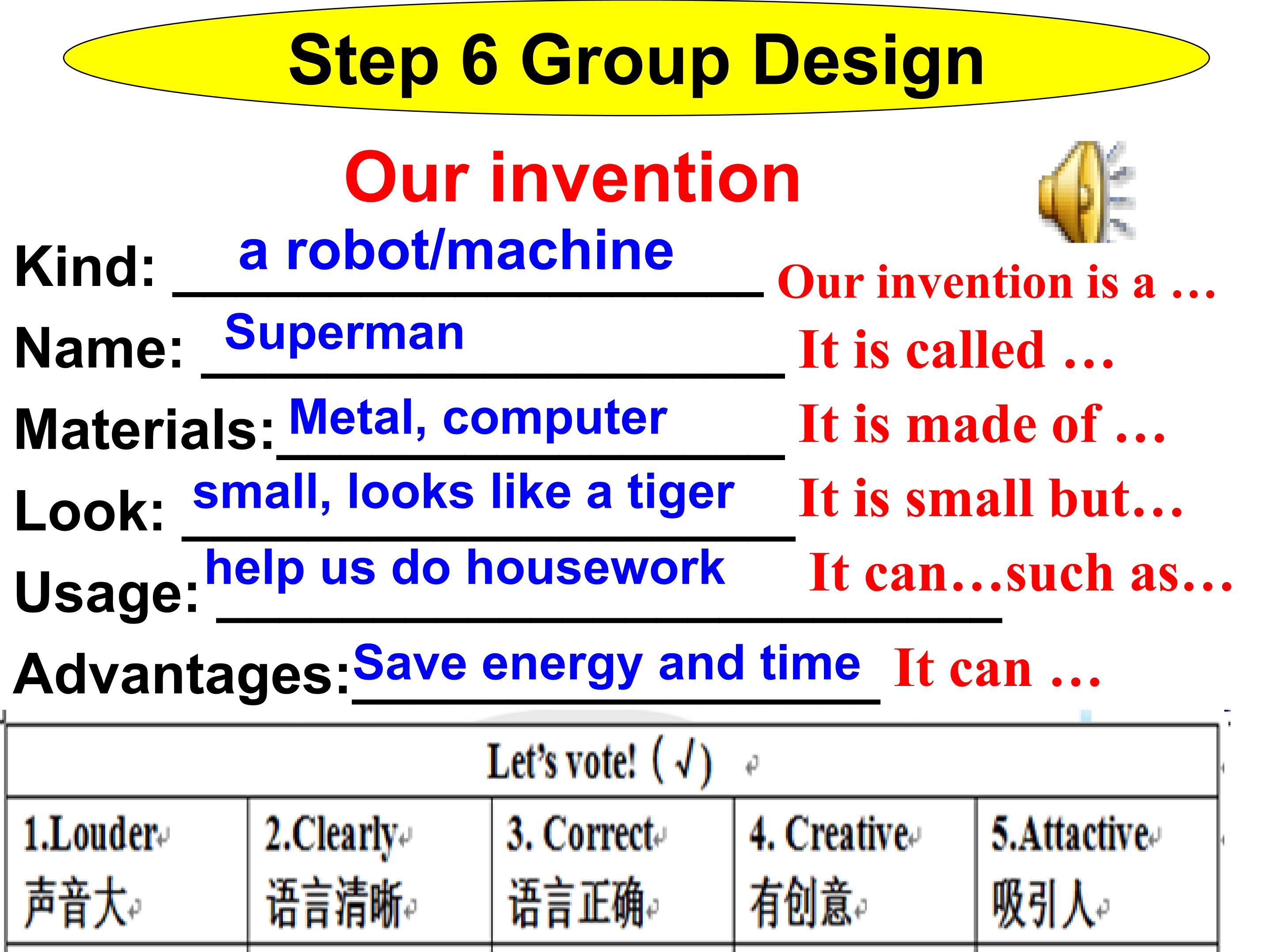 Step 6 Group Design

Our invention

Kind: a robot/machine Our invention is a …

Name: Superman It is called …

Materials: Metal, computer It is made of …

Look: small, looks like a tiger It is small but…

Usage: help us do housework It can…such as…

Advantages: Save energy and time It can …

| Let's vote! (√) | | | | |
|---|---|---|---|---|
| 1.Louder 声音大 | 2.Clearly 语言清晰 | 3. Correct 语言正确 | 4. Creative 有创意 | 5.Attactive 吸引人 |